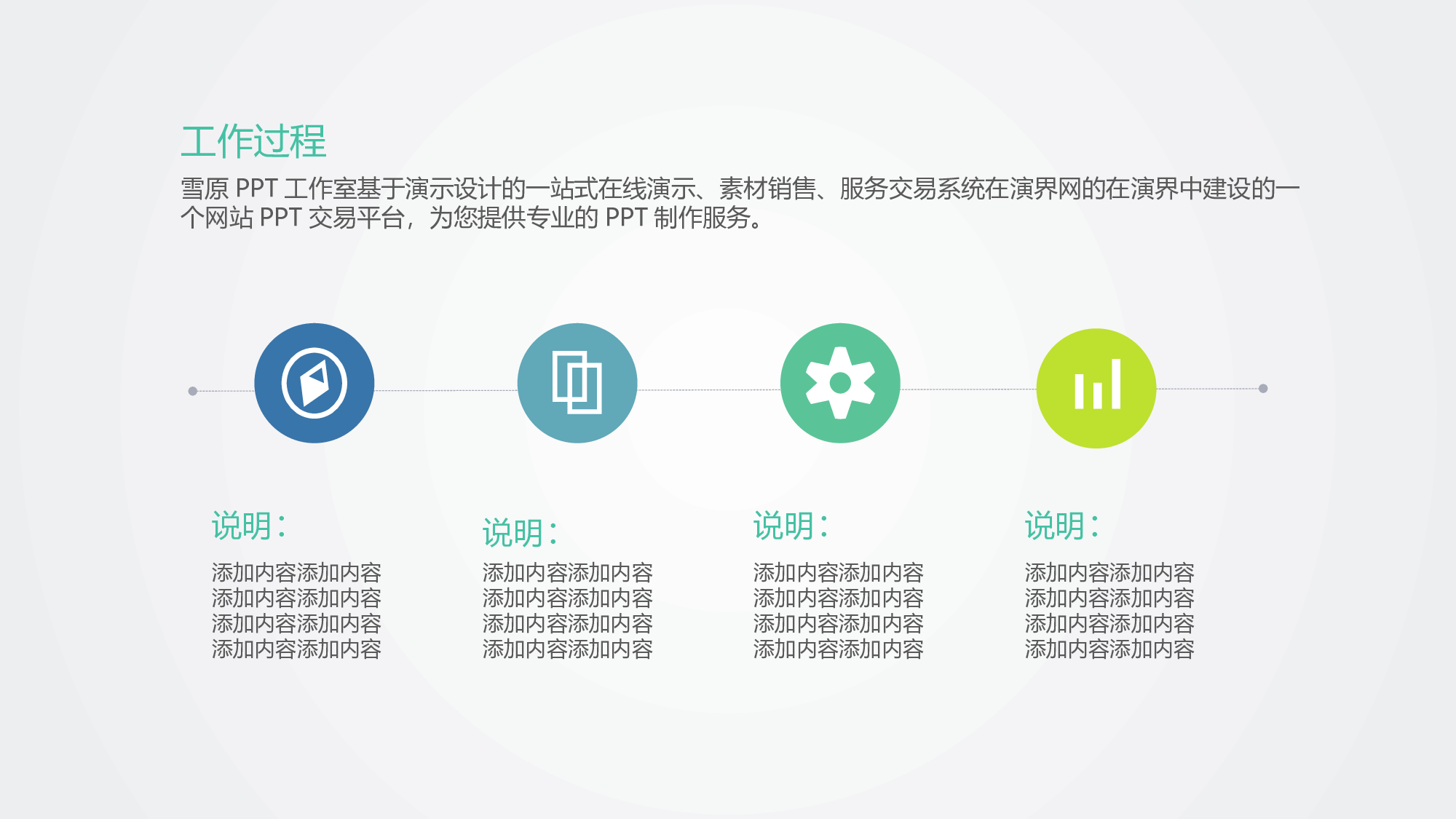 工作过程

雪原 PPT 工作室基于演示设计的一站式在线演示、素材销售、服务交易系统在演界网的在演界中建设的一个网站 PPT 交易平台，为您提供专业的 PPT 制作服务。

说明：

添加内容添加内容
添加内容添加内容
添加内容添加内容
添加内容添加内容

说明：

添加内容添加内容
添加内容添加内容
添加内容添加内容
添加内容添加内容

说明：

添加内容添加内容
添加内容添加内容
添加内容添加内容
添加内容添加内容

说明：

添加内容添加内容
添加内容添加内容
添加内容添加内容
添加内容添加内容